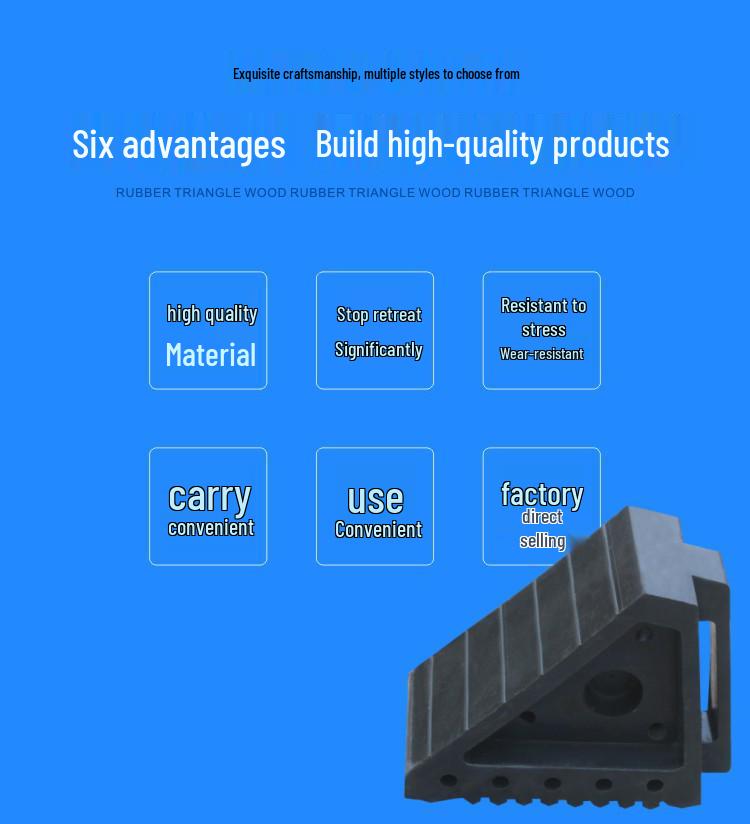 Exquisite craftsmanship, multiple styles to choose from

Six advantages  Build high-quality products

RUBBER TRIANGLE WOOD RUBBER TRIANGLE WOOD RUBBER TRIANGLE WOOD

high quality Material

Stop retreat Significantly

Resistant to stress Wear-resistant

carry convenient

use Convenient

factory direct selling